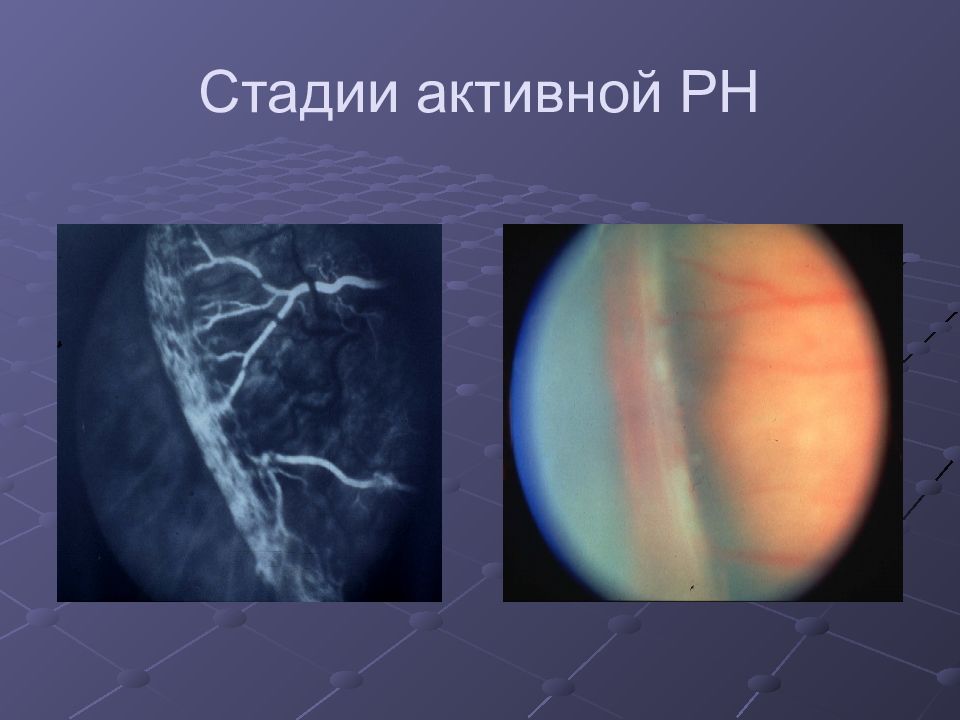 Стадии активной РН